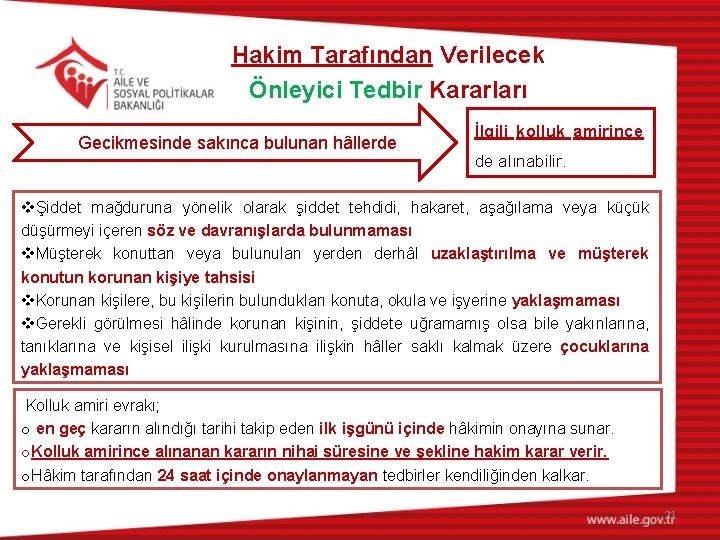 T.C.
AİLE VE SOSYAL POLİTİKALAR BAKANLIĞI

Hakim Tarafından Verilecek
Önleyici Tedbir Kararları

Gecikmesinde sakınca bulunan hâllerde

İlgili kolluk amirince de alınabilir.

❖Şiddet mağduruna yönelik olarak şiddet tehdidi, hakaret, aşağılama veya küçük düşürmeyi içeren söz ve davranışlarda bulunmaması
❖Müşterek konuttan veya bulunulan yerden derhâl uzaklaştırılma ve müşterek konutun korunan kişiye tahsisi
❖Korunan kişilere, bu kişilerin bulundukları konuta, okula ve işyerine yaklaşmaması
❖Gerekli görülmesi hâlinde korunan kişinin, şiddete uğramamış olsa bile yakınlarına, tanıklarına ve kişisel ilişki kurulmasına ilişkin hâller saklı kalmak üzere çocuklarına yaklaşmaması

Kolluk amiri evrakı;
o en geç kararın alındığı tarihi takip eden ilk işgünü içinde hâkimin onayına sunar.
oKolluk amirince alınanan kararın nihai süresine ve şekline hakim karar verir.
oHâkim tarafından 24 saat içinde onaylanmayan tedbirler kendiliğinden kalkar.

21

www.aile.gov.tr